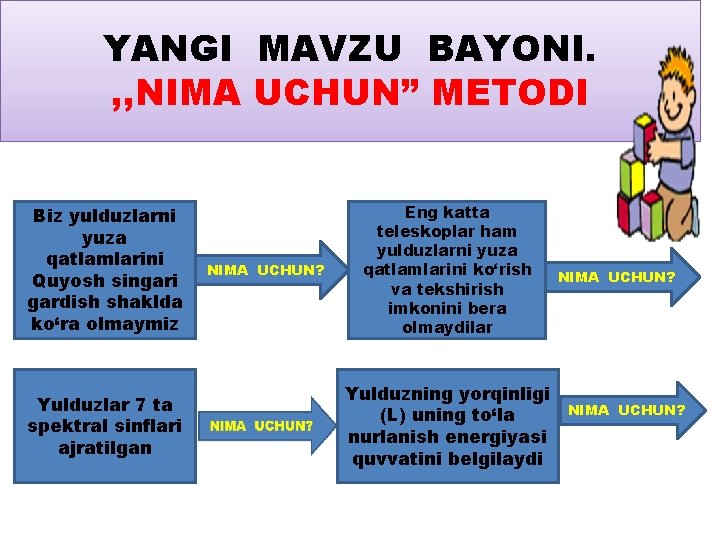 YANGI MAVZU BAYONI.
,,NIMA UCHUN” METODI

Biz yulduzlarni yuza qatlamlarini Quyosh singari gardish shaklda ko‘ra olmaymiz

NIMA UCHUN?

Eng katta teleskoplar ham yulduzlarni yuza qatlamlarini ko‘rish va tekshirish imkonini bera olmaydilar

NIMA UCHUN?

Yulduzlar 7 ta spektral sinflari ajratilgan

NIMA UCHUN?

Yulduzning yorqinligi (L) uning to‘la nurlanish energiyasi quvvatini belgilaydi

NIMA UCHUN?